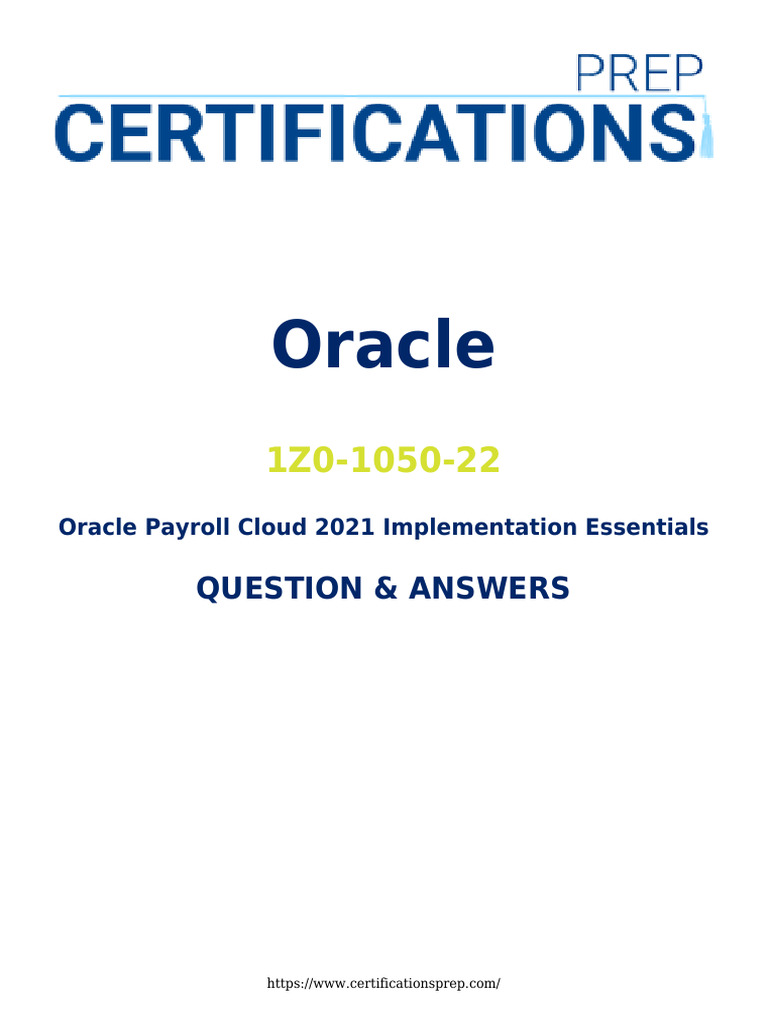 PREP
CERTIFICATIONS

Oracle

1Z0-1050-22

Oracle Payroll Cloud 2021 Implementation Essentials

QUESTION & ANSWERS

https://www.certificationsprep.com/